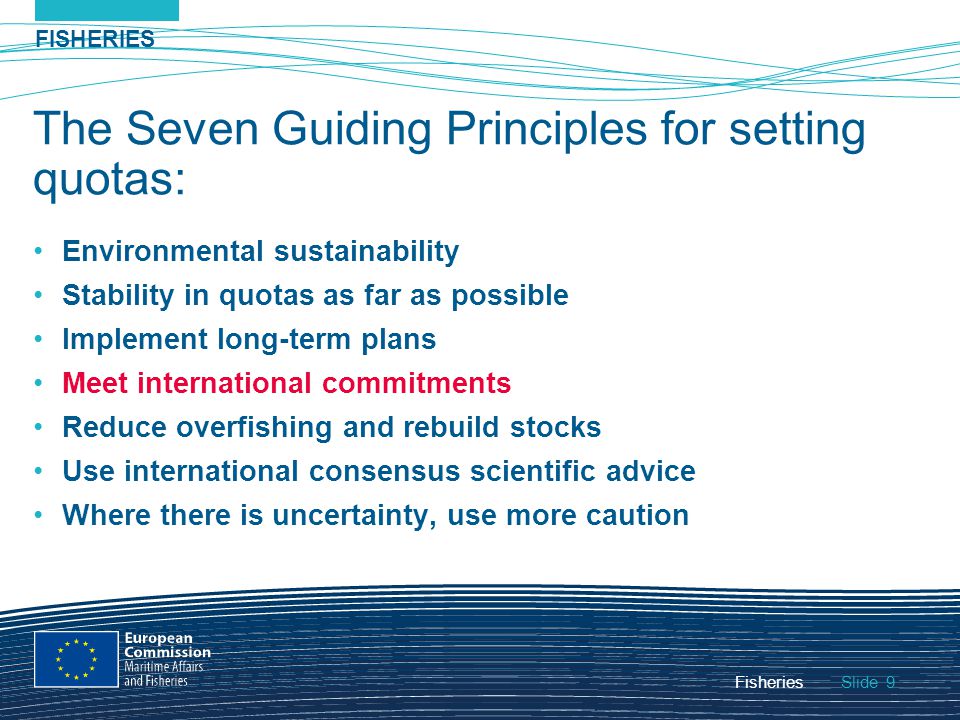 FISHERIES

The Seven Guiding Principles for setting quotas:

• Environmental sustainability
• Stability in quotas as far as possible
• Implement long-term plans
• Meet international commitments
• Reduce overfishing and rebuild stocks
• Use international consensus scientific advice
• Where there is uncertainty, use more caution

European Commission
Maritime Affairs and Fisheries

Fisheries Slide 9